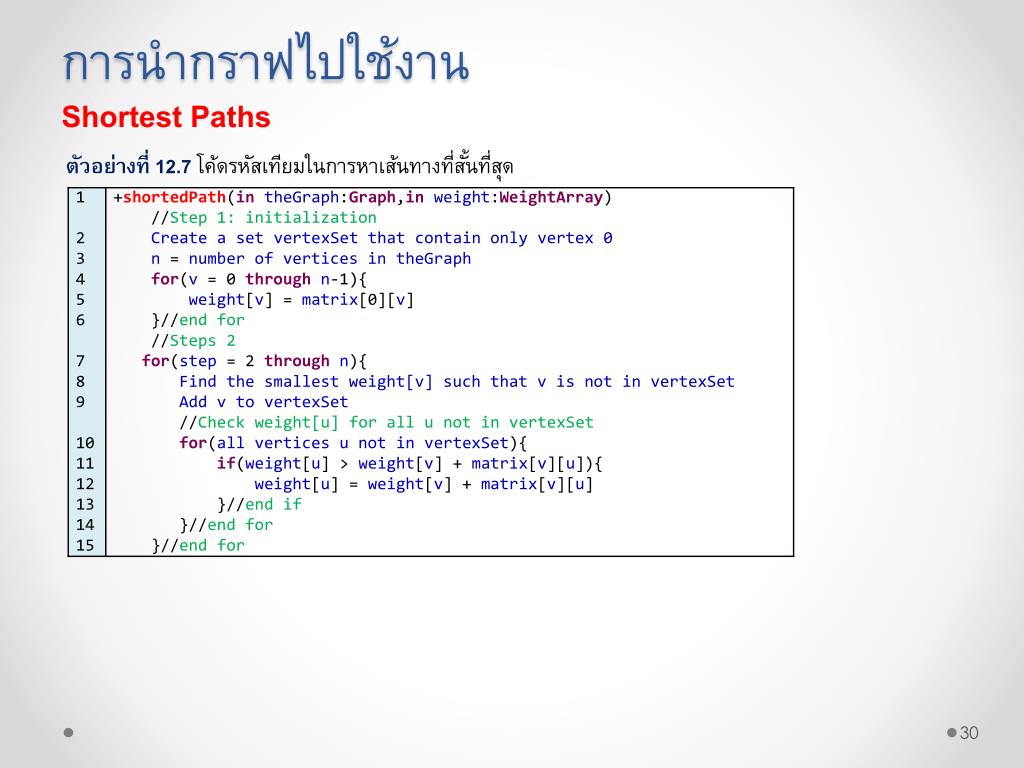 การนำกราฟไปใช้งาน

Shortest Paths

ตัวอย่างที่ 12.7 โค้ดรหัสเทียมในการหาเส้นทางที่สั้นที่สุด

| | |
|---|---|
| 1 | +shortedPath(in theGraph:Graph,in weight:WeightArray) |
| | //Step 1: initialization |
| 2 | Create a set vertexSet that contain only vertex 0 |
| 3 | n = number of vertices in theGraph |
| 4 | for(v = 0 through n-1){ |
| 5 | weight[v] = matrix[0][v] |
| 6 | }//end for |
| | //Steps 2 |
| 7 | for(step = 2 through n){ |
| 8 | Find the smallest weight[v] such that v is not in vertexSet |
| 9 | Add v to vertexSet |
| | //Check weight[u] for all u not in vertexSet |
| 10 | for(all vertices u not in vertexSet){ |
| 11 | if(weight[u] > weight[v] + matrix[v][u]){ |
| 12 | weight[u] = weight[v] + matrix[v][u] |
| 13 | }//end if |
| 14 | }//end for |
| 15 | }//end for |

30